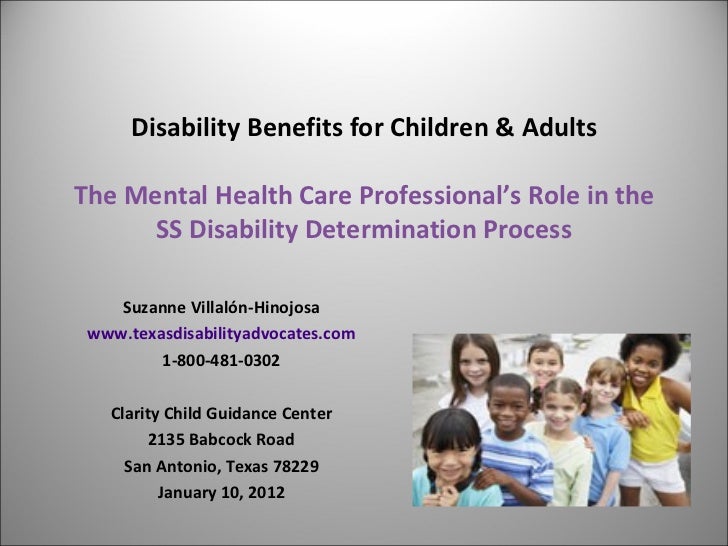 Disability Benefits for Children & Adults

The Mental Health Care Professional's Role in the SS Disability Determination Process

Suzanne Villalón-Hinojosa
www.texasdisabilityadvocates.com
1-800-481-0302

Clarity Child Guidance Center
2135 Babcock Road
San Antonio, Texas 78229
January 10, 2012